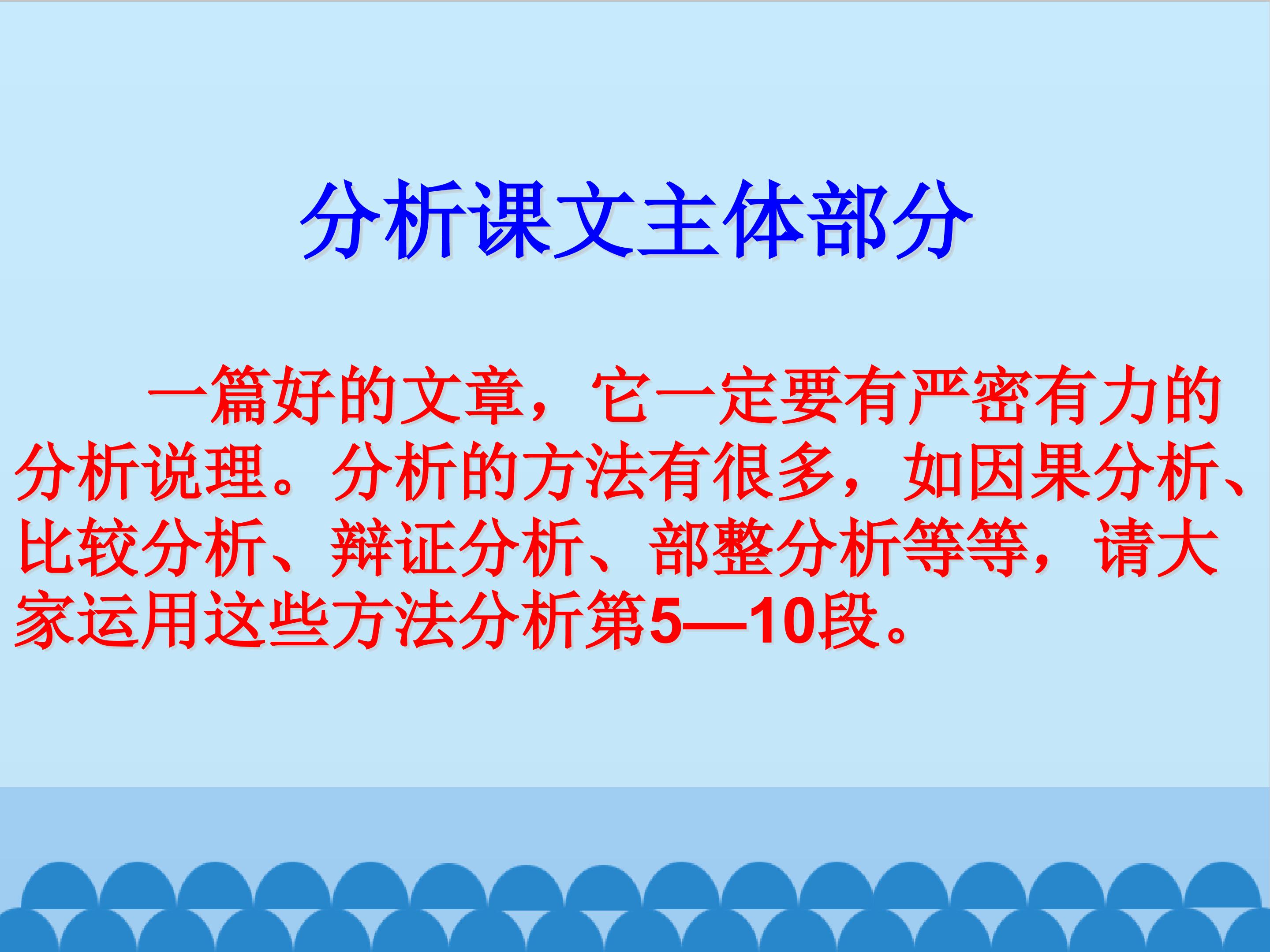 分析课文主体部分

一篇好的文章，它一定要有严密有力的分析说理。分析的方法有很多，如因果分析、比较分析、辩证分析、部整分析等等，请大家运用这些方法分析第5—10段。